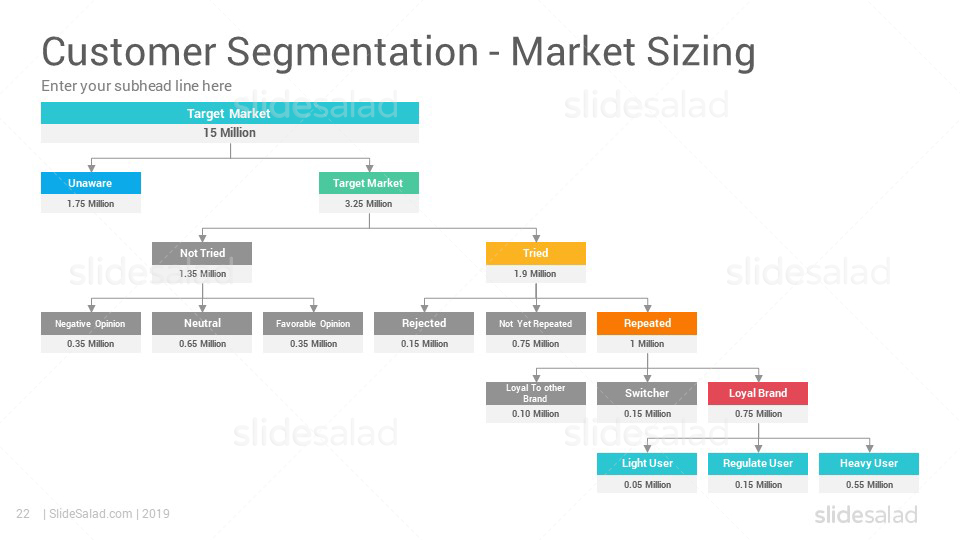 Customer Segmentation - Market Sizing

Enter your subhead line here

Target Market
15 Million

Unaware
1.75 Million

Target Market
3.25 Million

Not Tried
1.35 Million

Tried
1.9 Million

Negative Opinion
0.35 Million

Neutral
0.65 Million

Favorable Opinion
0.35 Million

Rejected
0.15 Million

Not Yet Repeated
0.75 Million

Repeated
1 Million

Loyal To other Brand
0.10 Million

Switcher
0.15 Million

Loyal Brand
0.75 Million

Light User
0.05 Million

Regulate User
0.15 Million

Heavy User
0.55 Million

slidesalad

22 | SlideSalad.com | 2019

slidesalad